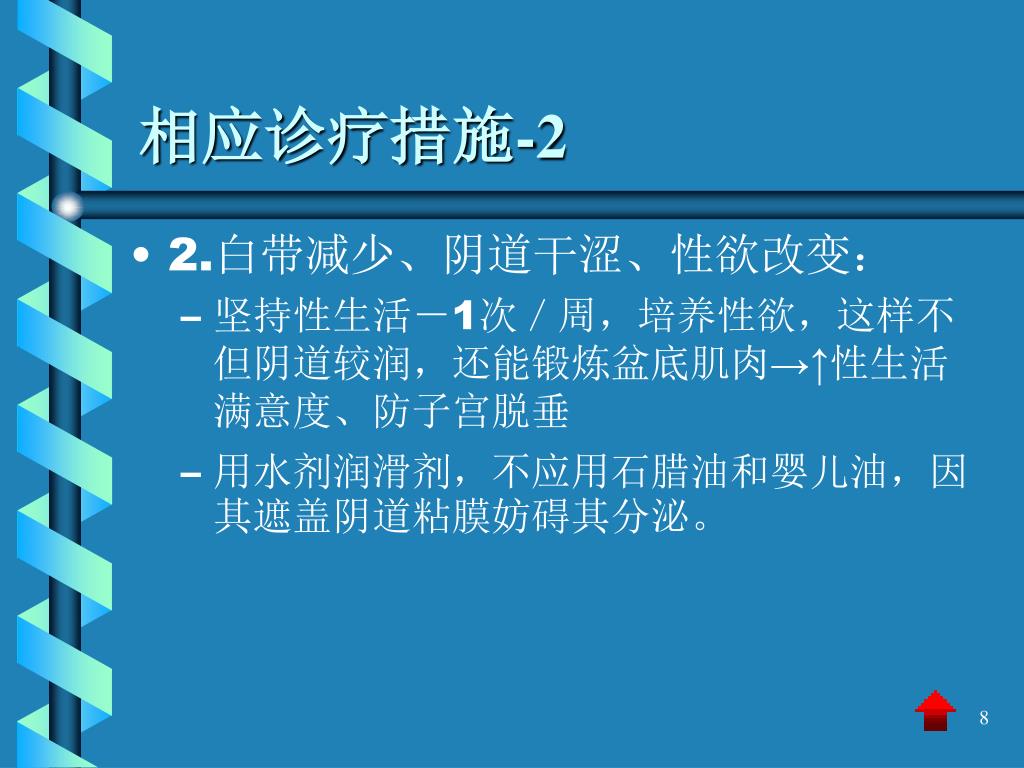 相应诊疗措施-2

• 2.白带减少、阴道干涩、性欲改变：

– 坚持性生活－1次／周，培养性欲，这样不但阴道较润，还能锻炼盆底肌肉→↑性生活满意度、防子宫脱垂

– 用水剂润滑剂，不应用石腊油和婴儿油，因其遮盖阴道粘膜妨碍其分泌。

8